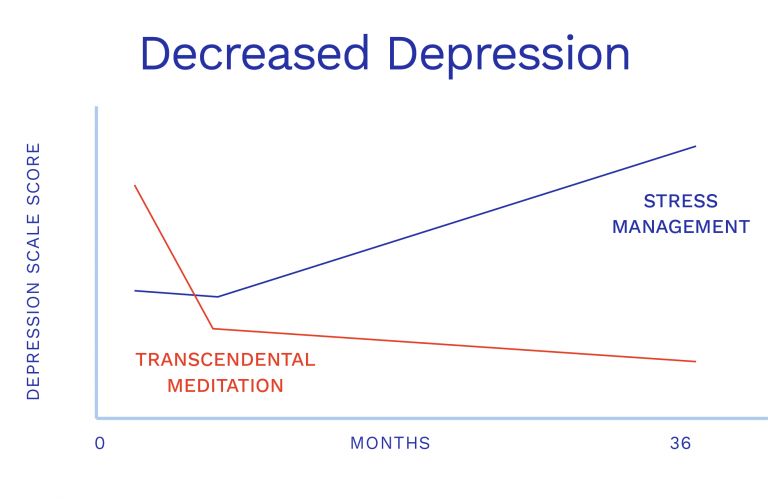 Decreased Depression

DEPRESSION SCALE SCORE

STRESS MANAGEMENT

TRANSCENDENTAL MEDITATION

0

MONTHS

36